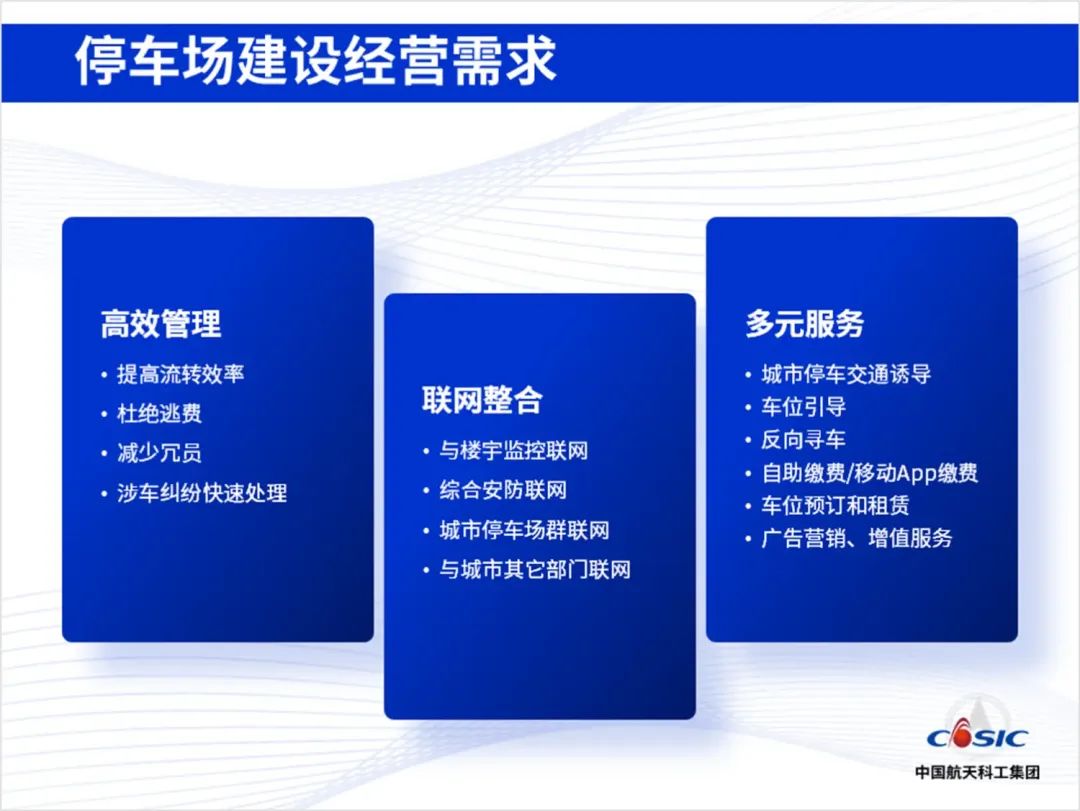 停车场建设经营需求

高效管理
• 提高流转效率
• 杜绝逃费
• 减少冗员
• 涉车纠纷快速处理

联网整合
• 与楼宇监控联网
• 综合安防联网
• 城市停车场群联网
• 与城市其它部门联网

多元服务
• 城市停车交通诱导
• 车位引导
• 反向寻车
• 自助缴费/移动App缴费
• 车位预订和租赁
• 广告营销、增值服务

CASIC
中国航天科工集团